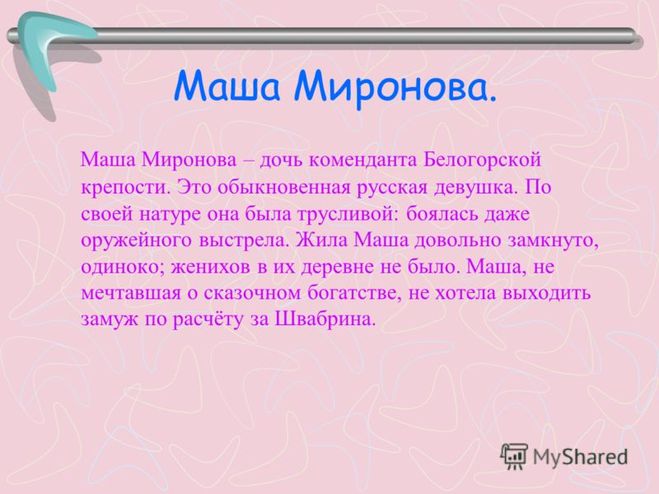 Маша Миронова.

Маша Миронова – дочь коменданта Белогорской крепости. Это обыкновенная русская девушка. По своей натуре она была трусливой: боялась даже оружейного выстрела. Жила Маша довольно замкнуто, одиноко; женихов в их деревне не было. Маша, не мечтавшая о сказочном богатстве, не хотела выходить замуж по расчёту за Швабрина.

MyShared